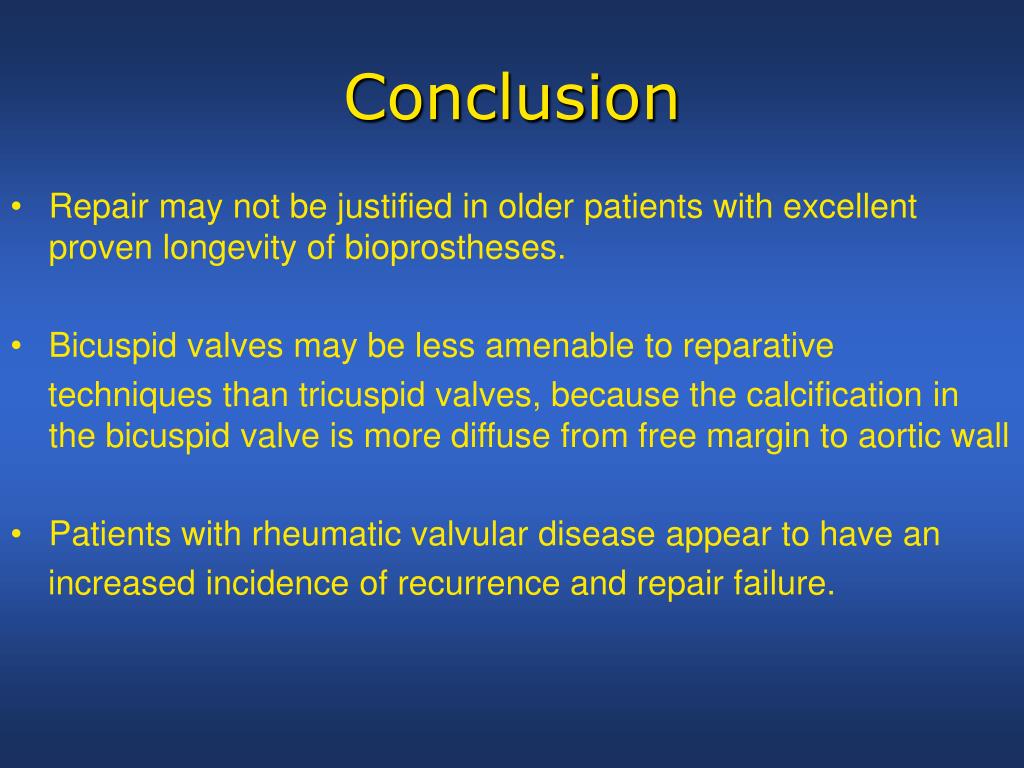 Conclusion

• Repair may not be justified in older patients with excellent proven longevity of bioprostheses.

• Bicuspid valves may be less amenable to reparative techniques than tricuspid valves, because the calcification in the bicuspid valve is more diffuse from free margin to aortic wall

• Patients with rheumatic valvular disease appear to have an increased incidence of recurrence and repair failure.